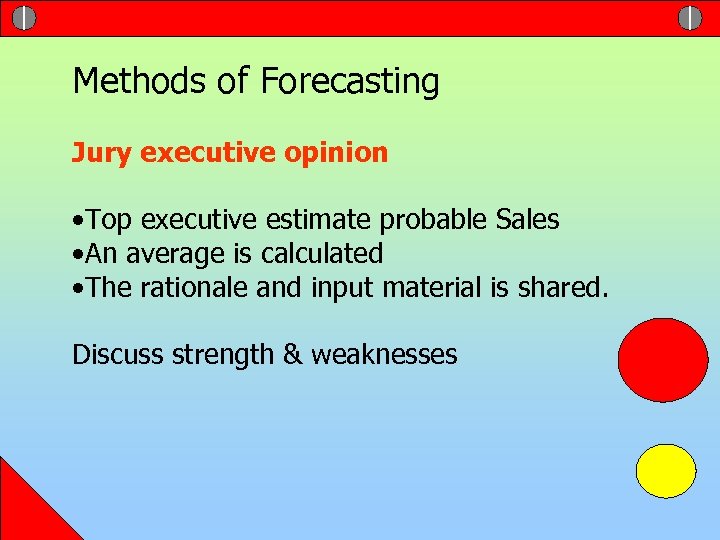 Methods of Forecasting

Jury executive opinion

•Top executive estimate probable Sales
•An average is calculated
•The rationale and input material is shared.

Discuss strength & weaknesses